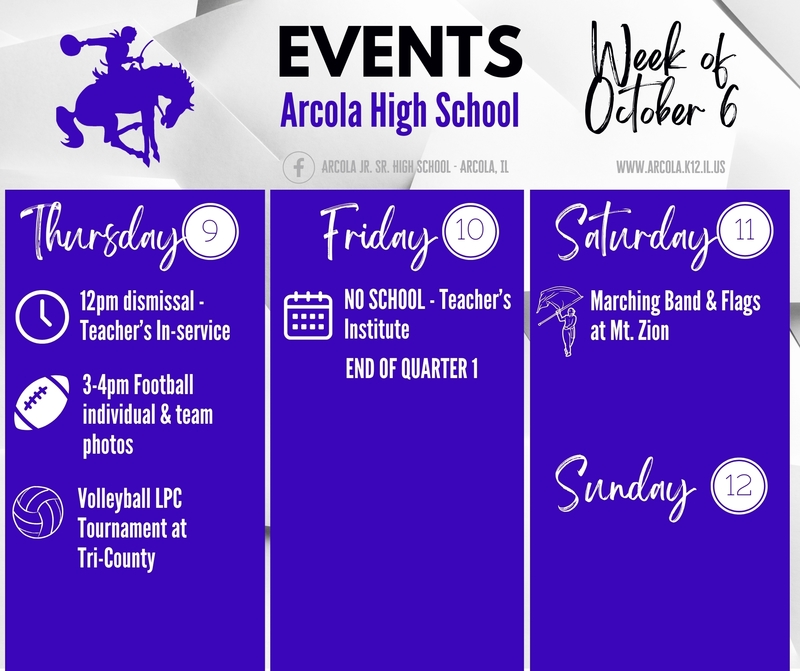 EVENTS
Arcola High School

Week of October 6

ARCOLA JR. SR. HIGH SCHOOL - ARCOLA, IL

WWW.ARCOLA.K12.IL.US

Thursday 9

12pm dismissal - Teacher's In-service

3-4pm Football individual & team photos

Volleyball LPC Tournament at Tri-County

Friday 10

NO SCHOOL - Teacher's Institute

END OF QUARTER 1

Saturday 11

Marching Band & Flags at Mt. Zion

Sunday 12